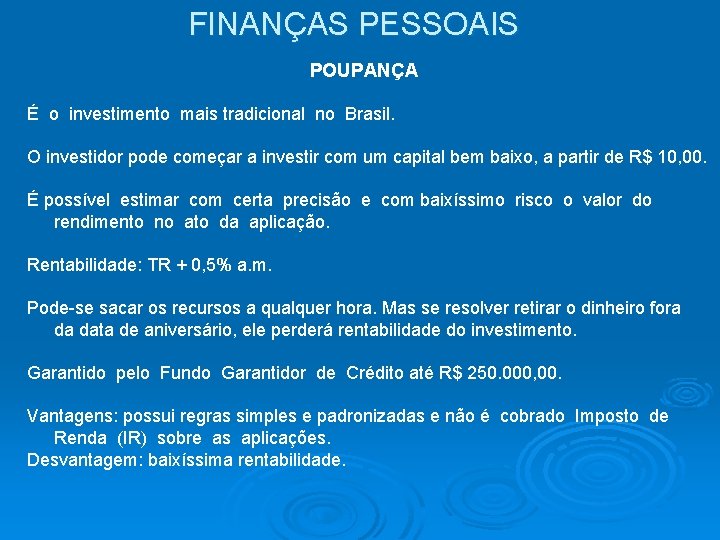 FINANÇAS PESSOAIS

POUPANÇA

É o investimento mais tradicional no Brasil.

O investidor pode começar a investir com um capital bem baixo, a partir de R$ 10,00.

É possível estimar com certa precisão e com baixíssimo risco o valor do rendimento no ato da aplicação.

Rentabilidade: TR + 0,5% a.m.

Pode-se sacar os recursos a qualquer hora. Mas se resolver retirar o dinheiro fora da data de aniversário, ele perderá rentabilidade do investimento.

Garantido pelo Fundo Garantidor de Crédito até R$ 250.000,00.

Vantagens: possui regras simples e padronizadas e não é cobrado Imposto de Renda (IR) sobre as aplicações.
Desvantagem: baixíssima rentabilidade.